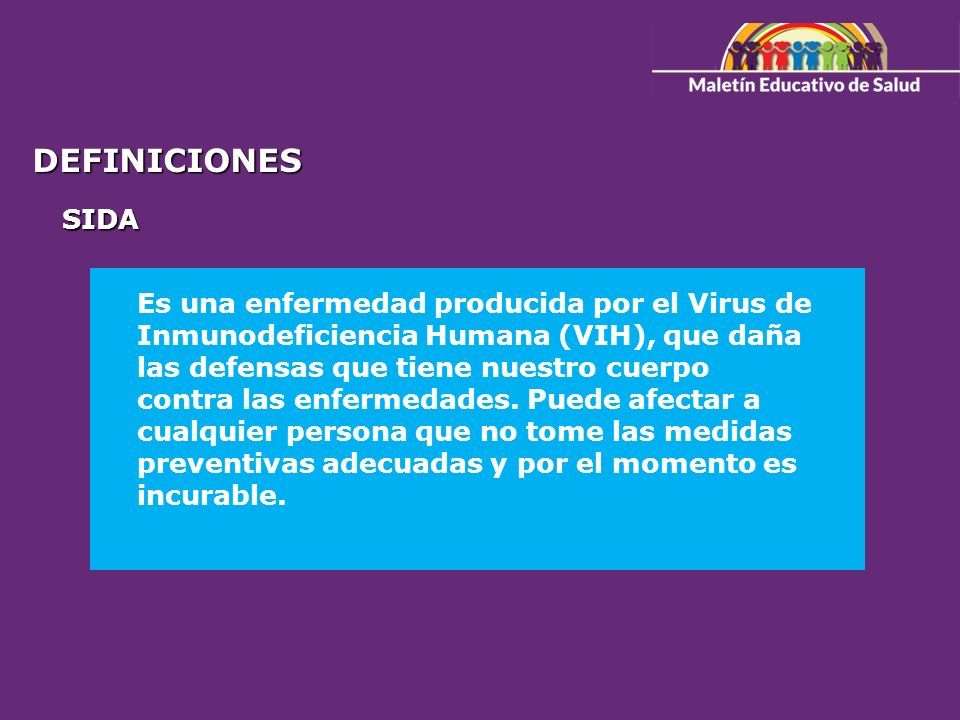 Maletín Educativo de Salud

DEFINICIONES

SIDA

Es una enfermedad producida por el Virus de Inmunodeficiencia Humana (VIH), que daña las defensas que tiene nuestro cuerpo contra las enfermedades. Puede afectar a cualquier persona que no tome las medidas preventivas adecuadas y por el momento es incurable.